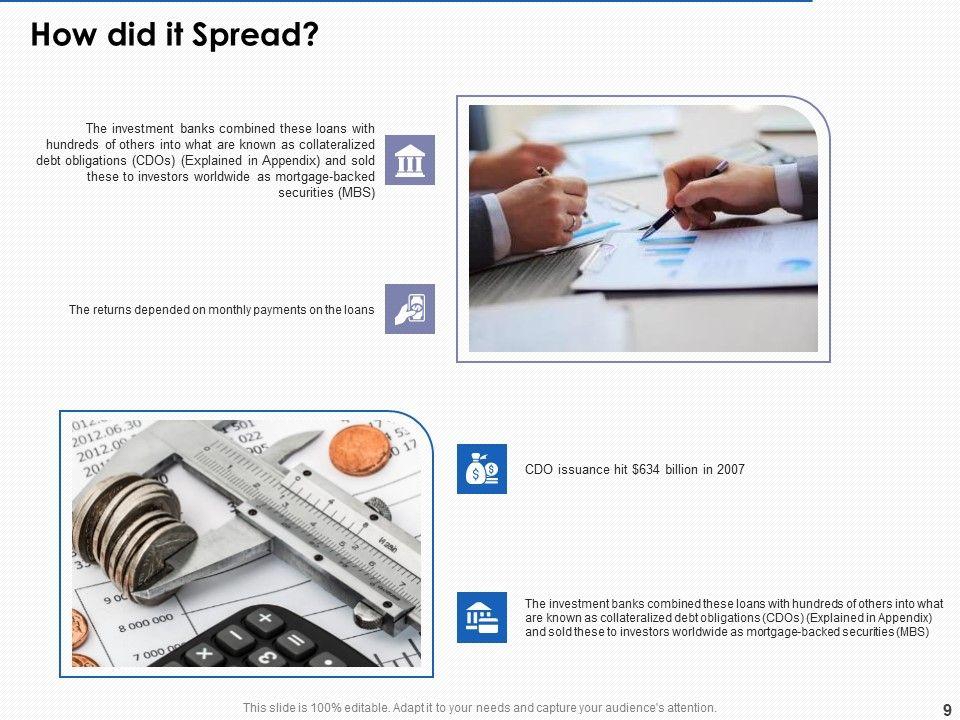 How did it Spread?

The investment banks combined these loans with hundreds of others into what are known as collateralized debt obligations (CDOs) (Explained in Appendix) and sold these to investors worldwide as mortgage-backed securities (MBS)

The returns depended on monthly payments on the loans

CDO issuance hit $634 billion in 2007

The investment banks combined these loans with hundreds of others into what are known as collateralized debt obligations (CDOs) (Explained in Appendix) and sold these to investors worldwide as mortgage-backed securities (MBS)

This slide is 100% editable. Adapt it to your needs and capture your audience's attention.

9